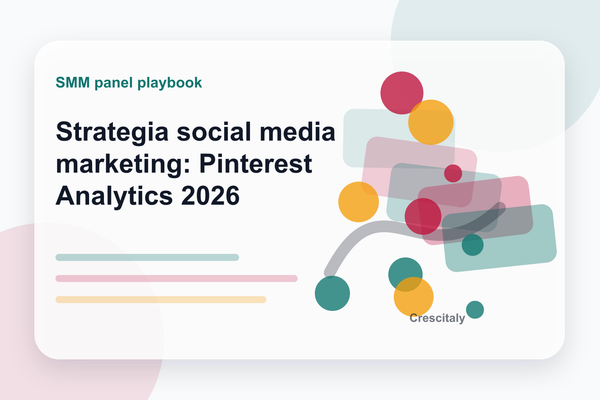 SMM panel playbook

Strategia social media marketing: Pinterest Analytics 2026

Crescitaly